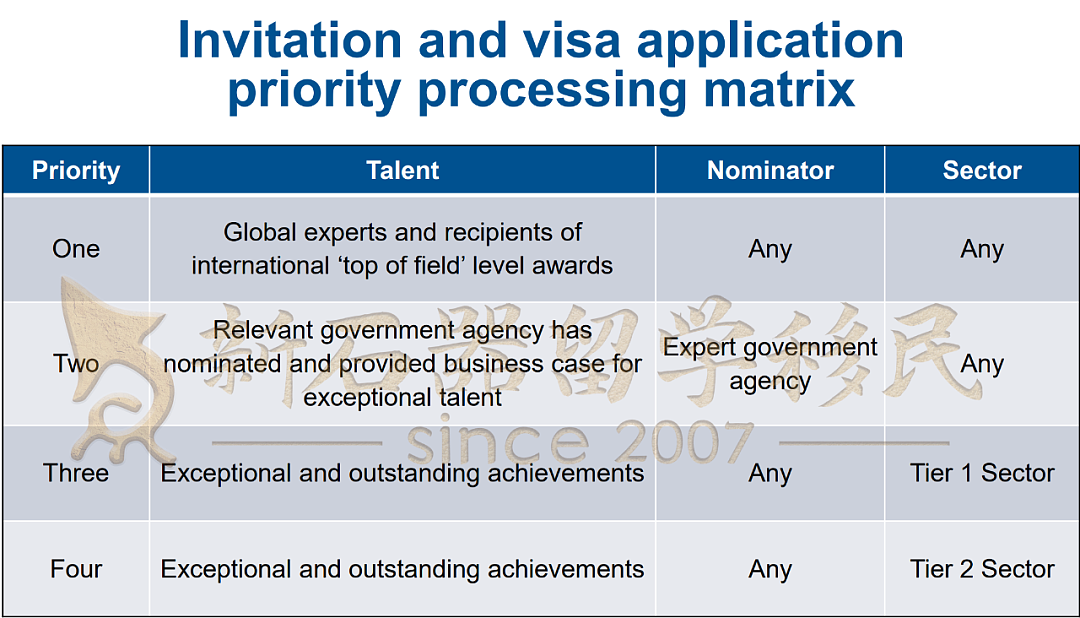 Invitation and visa application priority processing matrix

| Priority | Talent | Nominator | Sector |
|---|---|---|---|
| One | Global experts and recipients of international ‘top of field’ level awards | Any | Any |
| Two | Relevant government agency has nominated and provided business case for exceptional talent | Expert government agency | Any |
| Three | Exceptional and outstanding achievements | Any | Tier 1 Sector |
| Four | Exceptional and outstanding achievements | Any | Tier 2 Sector |

新石器留学移民
since 2007